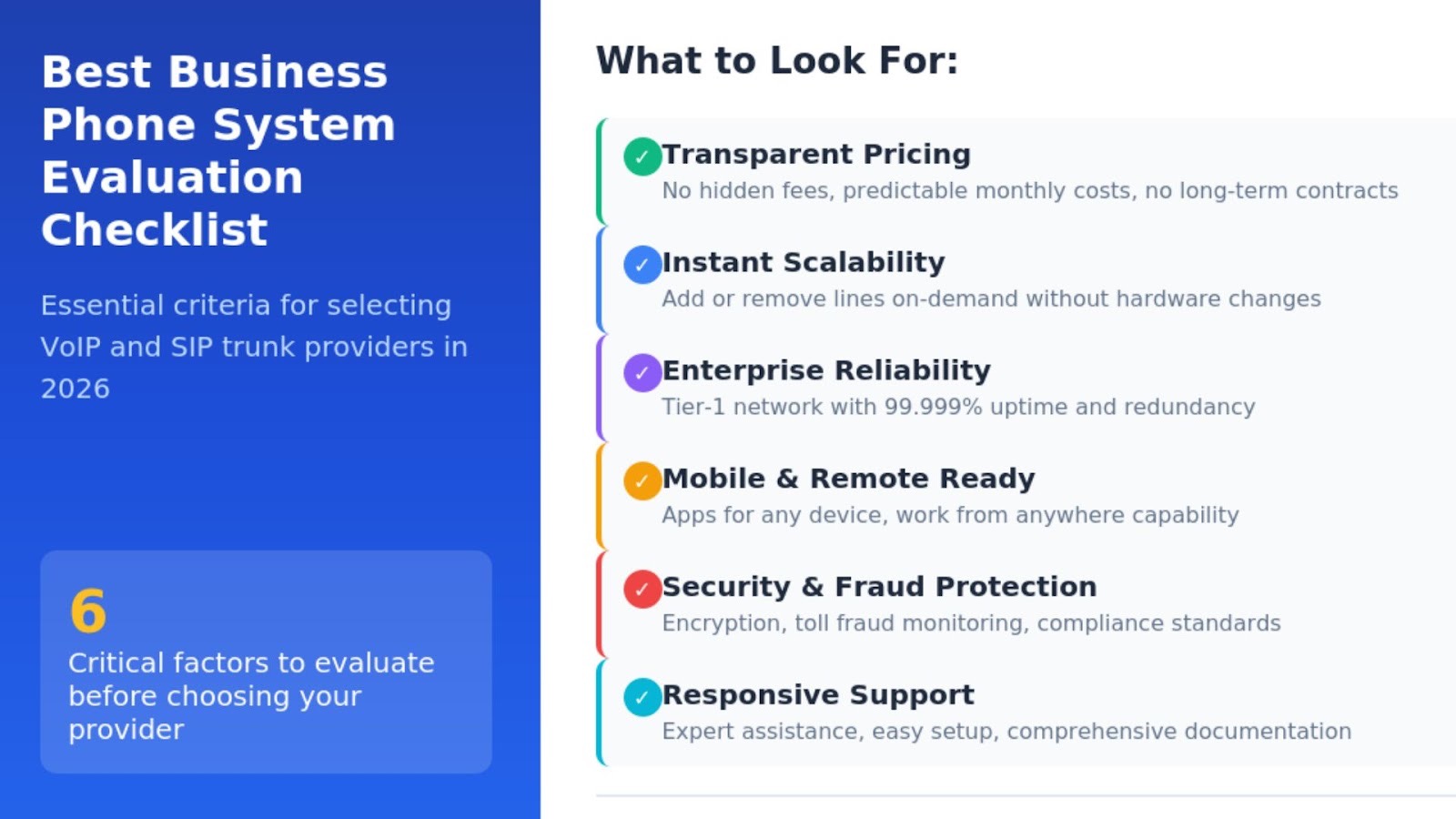 Best Business Phone System Evaluation Checklist

Essential criteria for selecting VoIP and SIP trunk providers in 2026

6
Critical factors to evaluate before choosing your provider

What to Look For:

✓ Transparent Pricing
No hidden fees, predictable monthly costs, no long-term contracts

✓ Instant Scalability
Add or remove lines on-demand without hardware changes

✓ Enterprise Reliability
Tier-1 network with 99.999% uptime and redundancy

✓ Mobile & Remote Ready
Apps for any device, work from anywhere capability

✓ Security & Fraud Protection
Encryption, toll fraud monitoring, compliance standards

✓ Responsive Support
Expert assistance, easy setup, comprehensive documentation